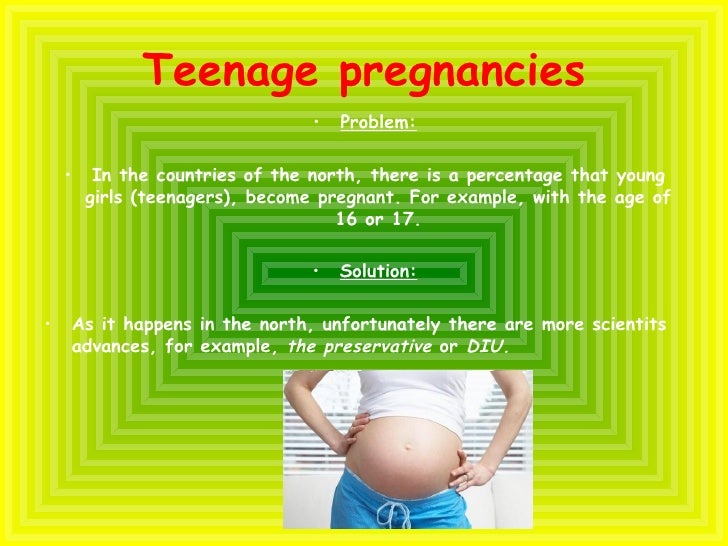 Teenage pregnancies

• Problem:

• In the countries of the north, there is a percentage that young girls (teenagers), become pregnant. For example, with the age of 16 or 17.

• Solution:

• As it happens in the north, unfortunately there are more scientits advances, for example, the preservative or DIU.